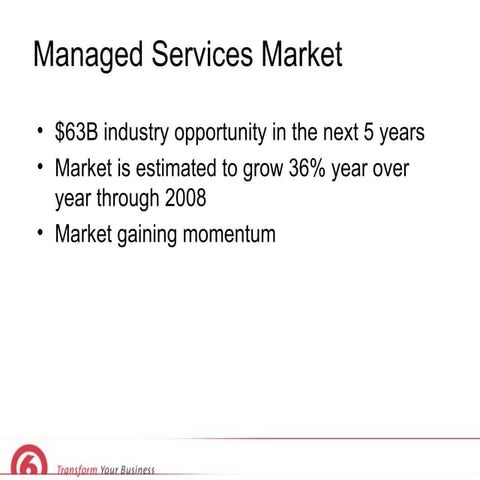 Managed Services Market

• \$63B industry opportunity in the next 5 years
• Market is estimated to grow 36% year over year through 2008
• Market gaining momentum

6 Transform Your Business